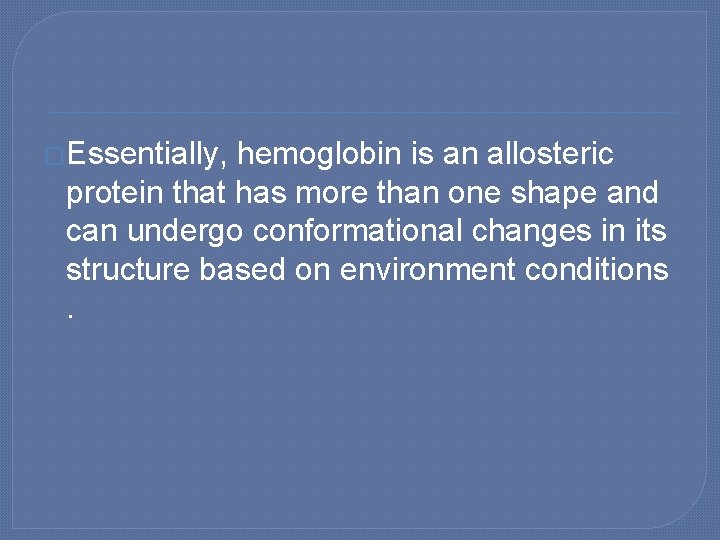 Essentially, hemoglobin is an allosteric protein that has more than one shape and can undergo conformational changes in its structure based on environment conditions .